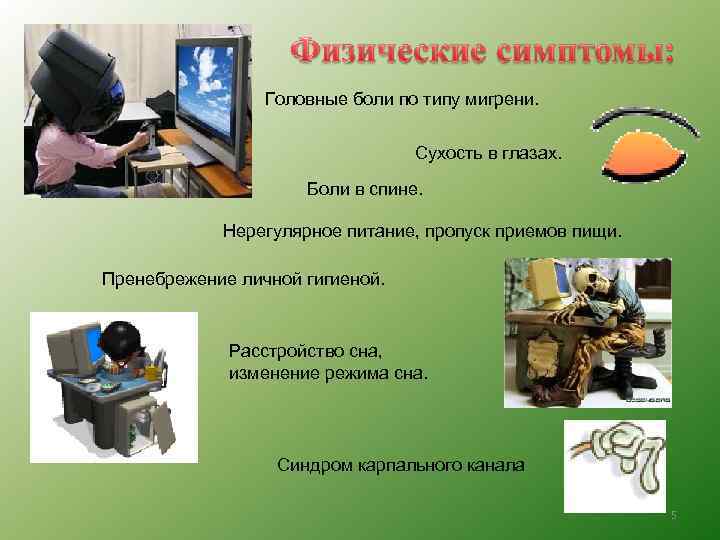 Физические симптомы:

Головные боли по типу мигрени.

Сухость в глазах.

Боли в спине.

Нерегулярное питание, пропуск приемов пищи.

Пренебрежение личной гигиеной.

Расстройство сна, изменение режима сна.

Синдром карпального канала

5